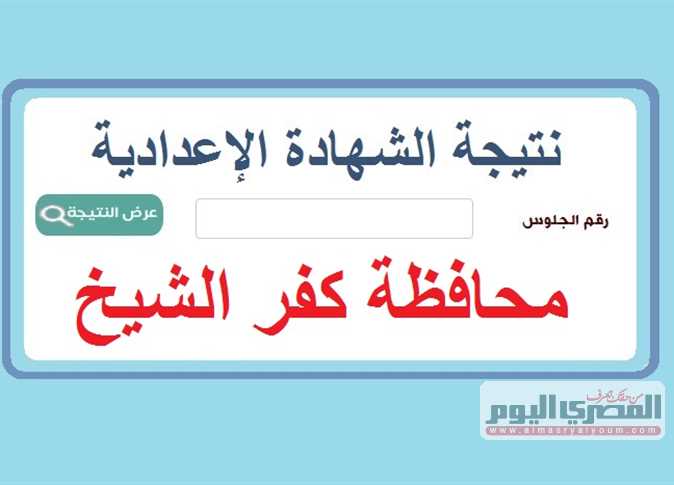 نتيجة الشهادة الإعدادية

رقم الجلوس

عرض النتيجة

محافظة كفر الشيخ

من حقك تعرف
المصري اليوم
www.almasryalyoum.com